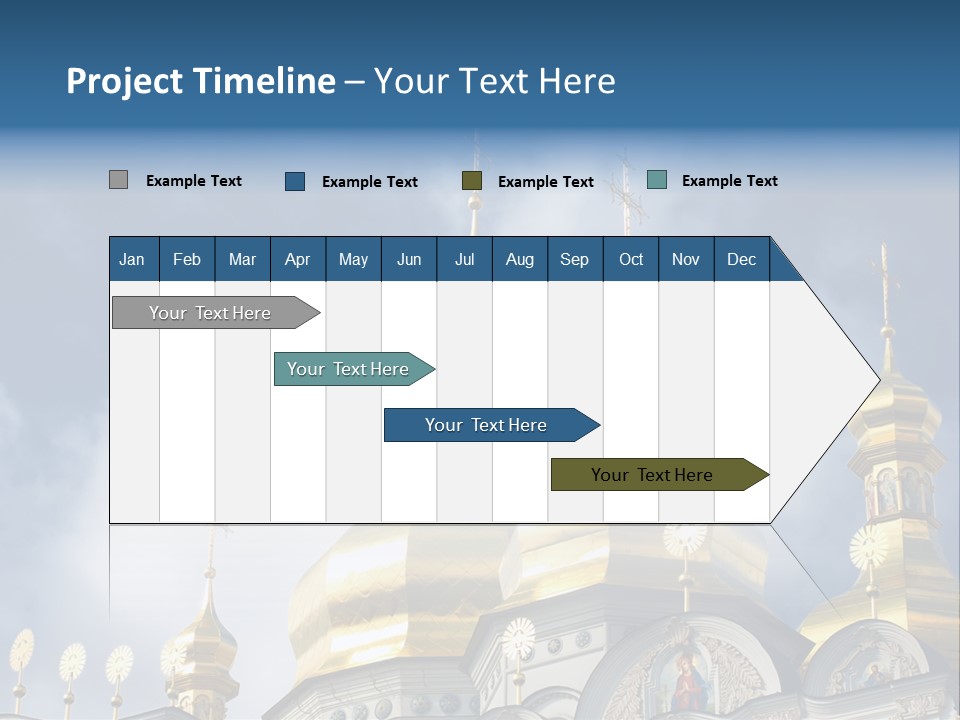 Project Timeline – Your Text Here

Example Text Example Text Example Text Example Text

| Jan | Feb | Mar | Apr | May | Jun | Jul | Aug | Sep | Oct | Nov | Dec |
|---|---|---|---|---|---|---|---|---|---|---|---|

Your Text Here

Your Text Here

Your Text Here

Your Text Here